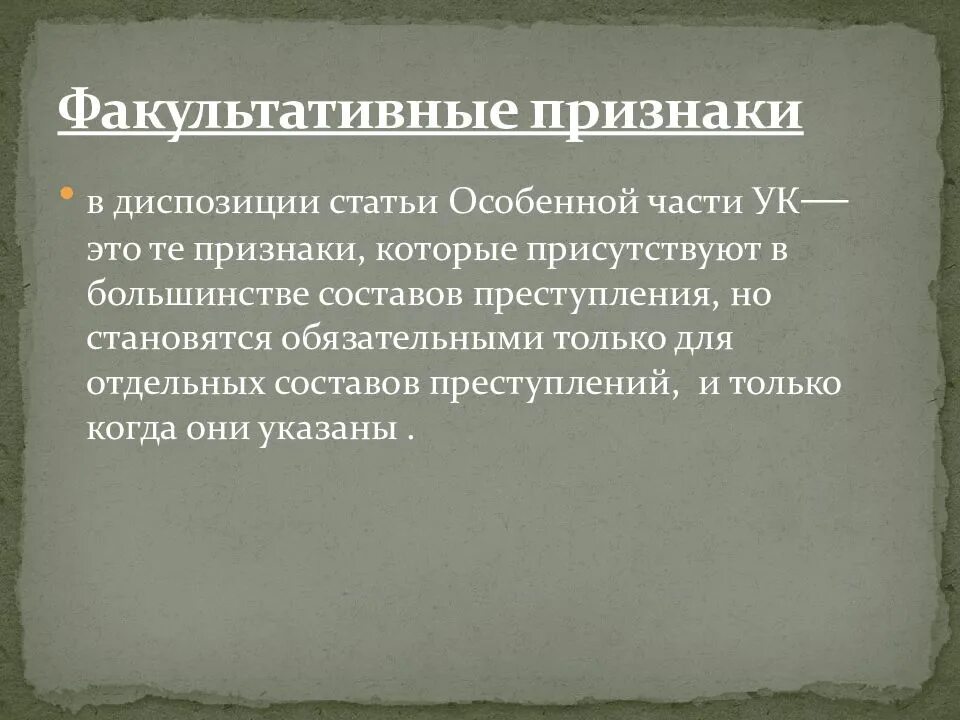 Факультативные признаки

• в диспозиции статьи Особенной части УК— это те признаки, которые присутствуют в большинстве составов преступления, но становятся обязательными только для отдельных составов преступлений,  и только когда они указаны .